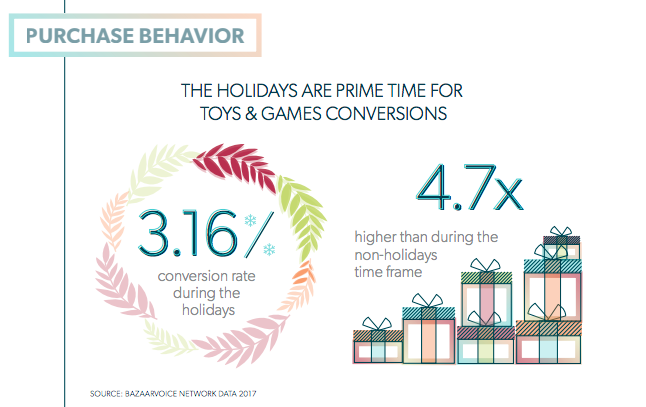 PURCHASE BEHAVIOR

THE HOLIDAYS ARE PRIME TIME FOR TOYS & GAMES CONVERSIONS

3.16%

conversion rate during the holidays

4.7x

higher than during the non-holidays time frame

SOURCE: BAZAARVOICE NETWORK DATA 2017